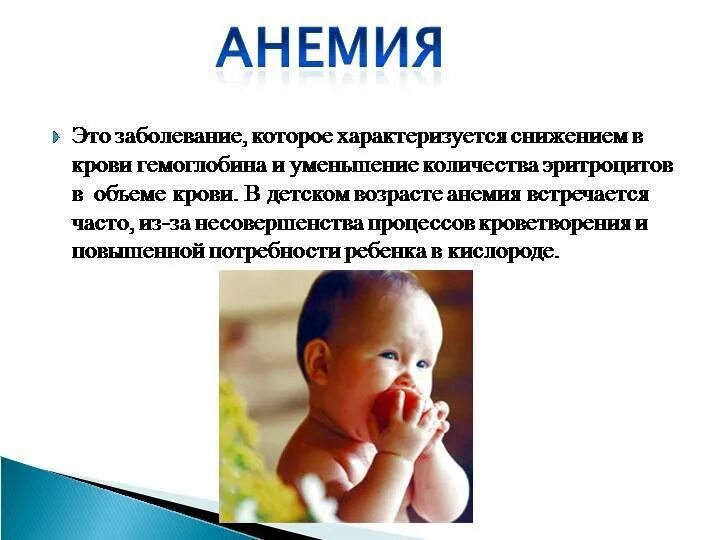 АНЕМИЯ

Это заболевание, которое характеризуется снижением в крови гемоглобина и уменьшение количества эритроцитов в объеме крови. В детском возрасте анемия встречается часто, из-за несовершенства процессов кроветворения и повышенной потребности ребенка в кислороде.